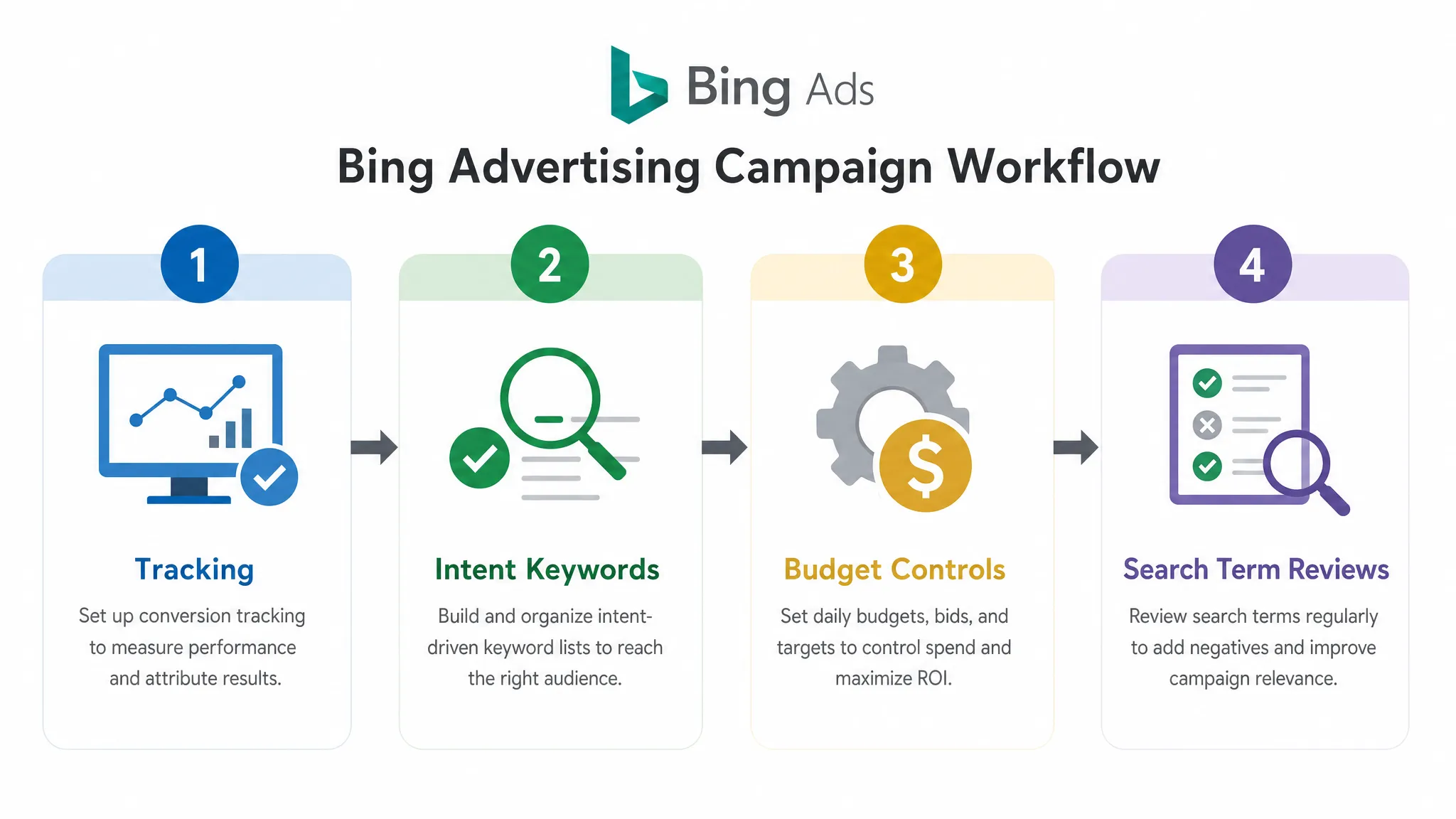 Bing Ads

Bing Advertising Campaign Workflow

1

Tracking

Set up conversion tracking to measure performance and attribute results.

2

Intent Keywords

Build and organize intent-driven keyword lists to reach the right audience.

3

$

Budget Controls

Set daily budgets, bids, and targets to control spend and maximize ROI.

4

Search Term Reviews

Review search terms regularly to add negatives and improve campaign relevance.